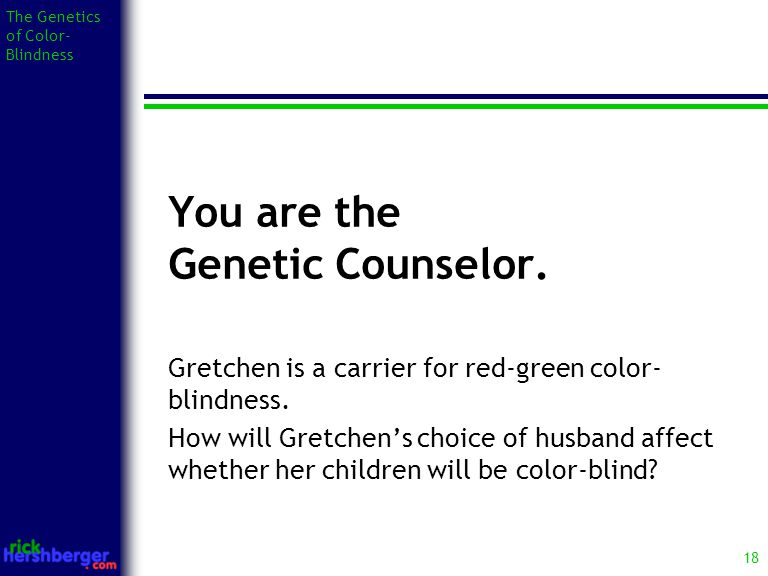 The Genetics of Color-Blindness

You are the Genetic Counselor.

Gretchen is a carrier for red-green color-blindness.

How will Gretchen's choice of husband affect whether her children will be color-blind?

rick hershberger .com

18